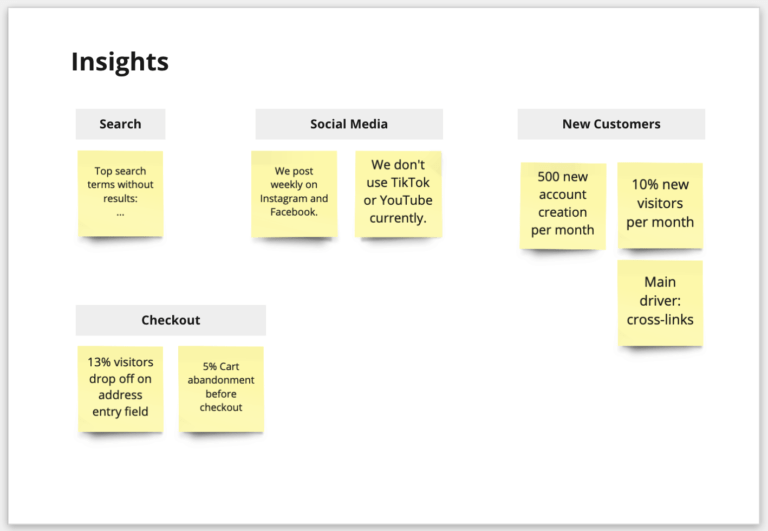 Insights

Search

Top search terms without results: ...

Social Media

We post weekly on Instagram and Facebook.

We don't use TikTok or YouTube currently.

New Customers

500 new account creation per month

10% new visitors per month

Main driver: cross-links

Checkout

13% visitors drop off on address entry field

5% Cart abandonment before checkout